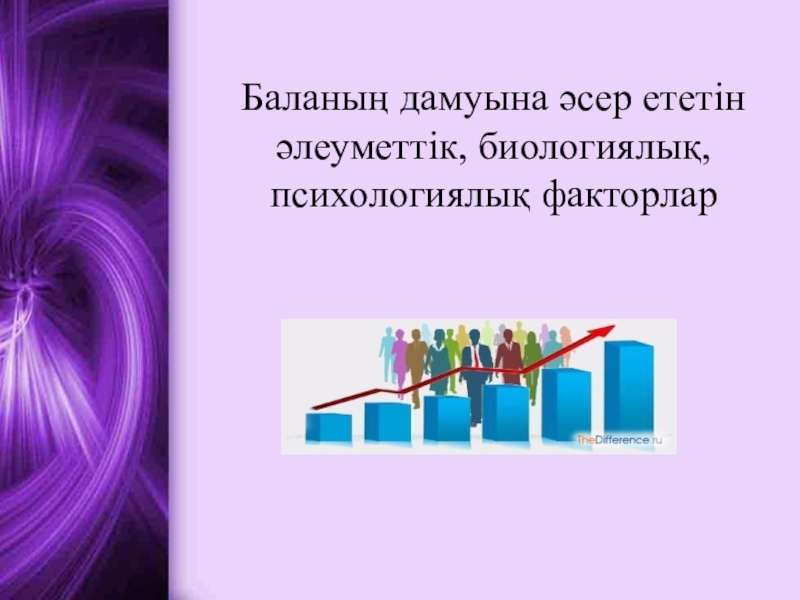 Баланың дамуына әсер ететін әлеуметтік, биологиялық, психологиялық факторлар

TheDifference.ru